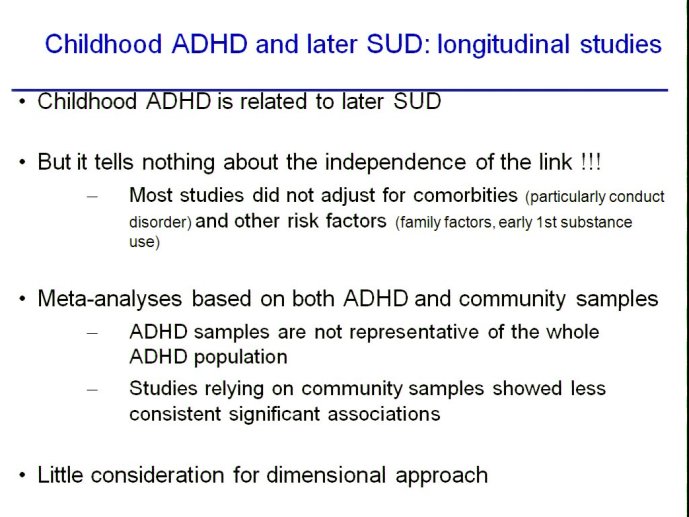 Childhood ADHD and later SUD: longitudinal studies

• Childhood ADHD is related to later SUD

• But it tells nothing about the independence of the link !!!

– Most studies did not adjust for comorbities (particularly conduct disorder) and other risk factors (family factors, early 1st substance use)

• Meta-analyses based on both ADHD and community samples

– ADHD samples are not representative of the whole ADHD population

– Studies relying on community samples showed less consistent significant associations

• Little consideration for dimensional approach